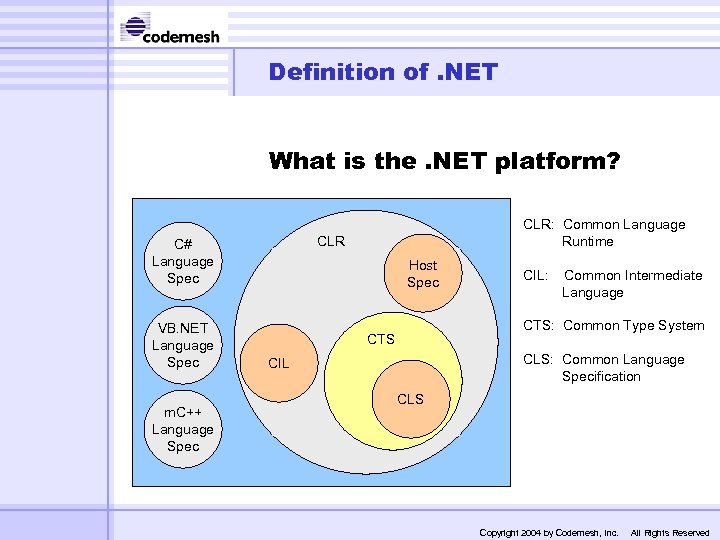 codemesh

Definition of .NET

What is the .NET platform?

C# Language Spec

VB.NET Language Spec

mC++ Language Spec

CLR

Host Spec

CIL

CTS

CLS

CLR: Common Language Runtime

CIL: Common Intermediate Language

CTS: Common Type System

CLS: Common Language Specification

Copyright 2004 by Codemesh, Inc. All Rights Reserved